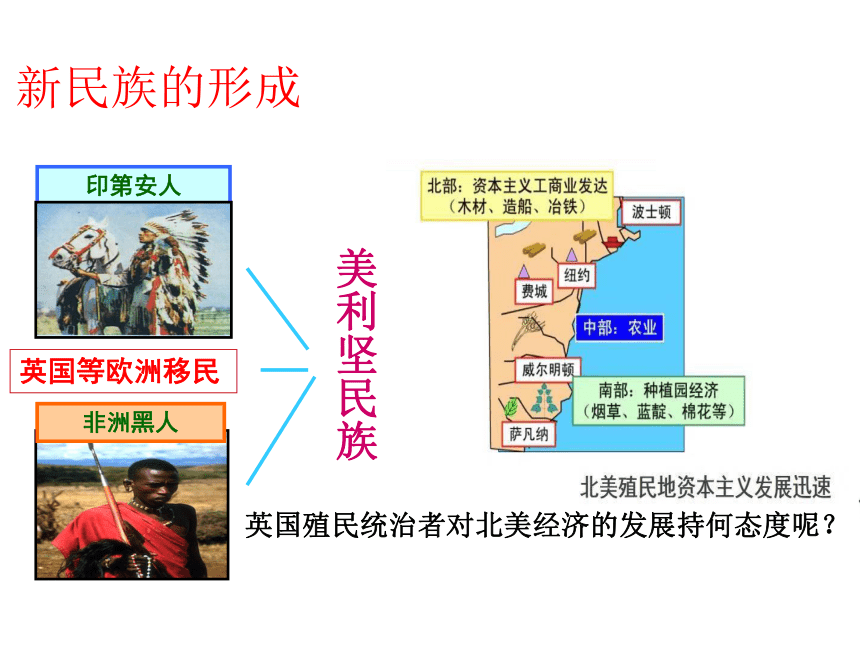 新民族的形成

印第安人

英国等欧洲移民

非洲黑人

美利坚民族

北部：资本主义工商业发达
（木材、造船、冶铁）

波士顿

纽约

费城

中部：农业

威尔明顿

南部：种植园经济
（烟草、蓝靛、棉花等）

萨凡纳

北美殖民地资本主义发展迅速

英国殖民统治者对北美经济的发展持何态度呢？